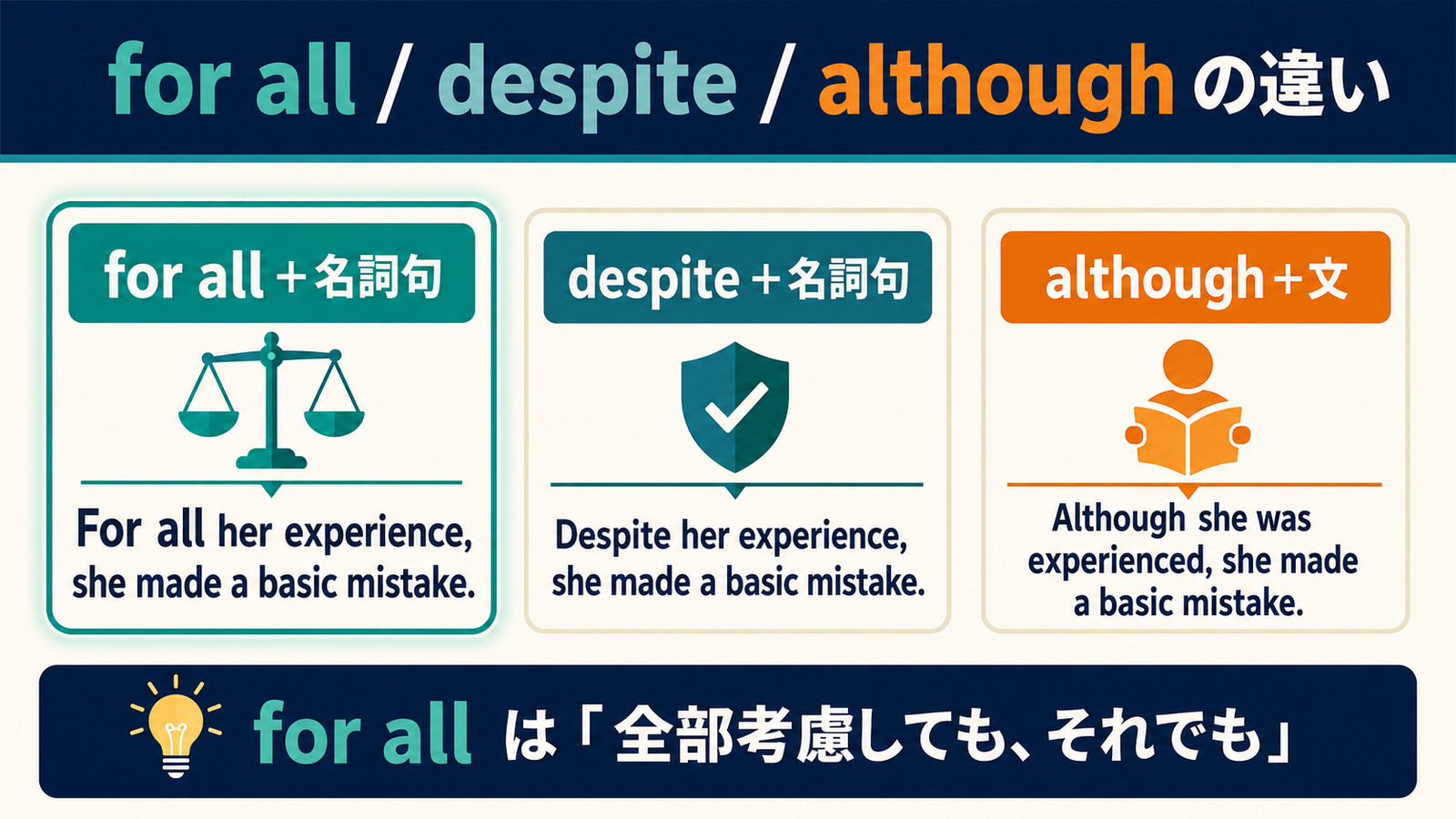 for all / despite / although の違い

for all＋名詞句

For all her experience, she made a basic mistake.

despite＋名詞句

Despite her experience, she made a basic mistake.

although＋文

Although she was experienced, she made a basic mistake.

for all は「全部考慮しても、それでも」